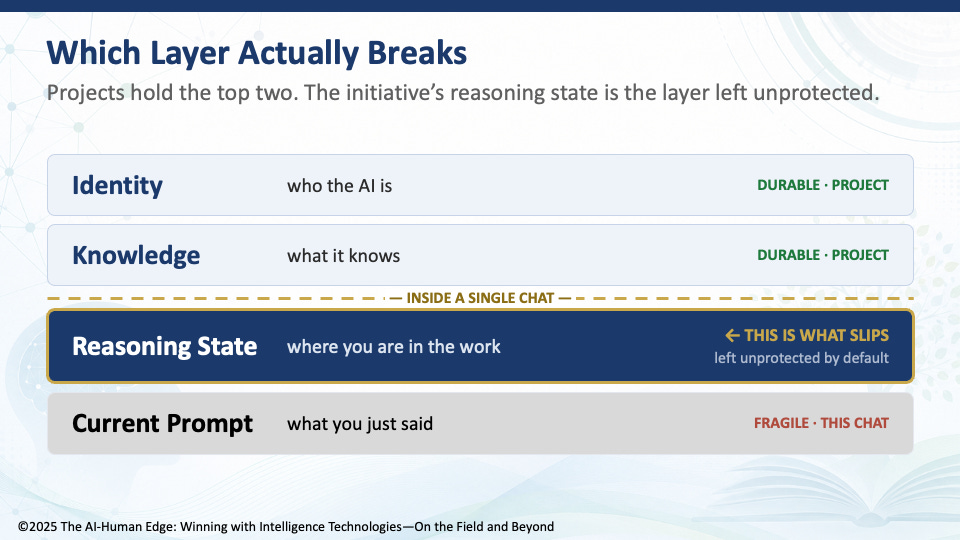 Which Layer Actually Breaks

Projects hold the top two. The initiative's reasoning state is the layer left unprotected.

Identity who the AI is DURABLE · PROJECT

Knowledge what it knows DURABLE · PROJECT

INSIDE A SINGLE CHAT

Reasoning State where you are in the work ← THIS IS WHAT SLIPS left unprotected by default

Current Prompt what you just said FRAGILE · THIS CHAT

©2025 The AI-Human Edge: Winning with Intelligence Technologies—On the Field and Beyond